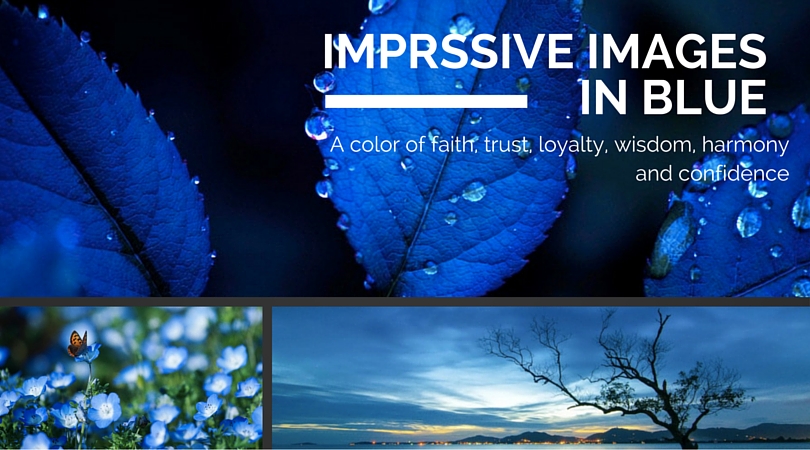 IMPRSSIVE IMAGES IN BLUE

A color of faith, trust, loyalty, wisdom, harmony and confidence